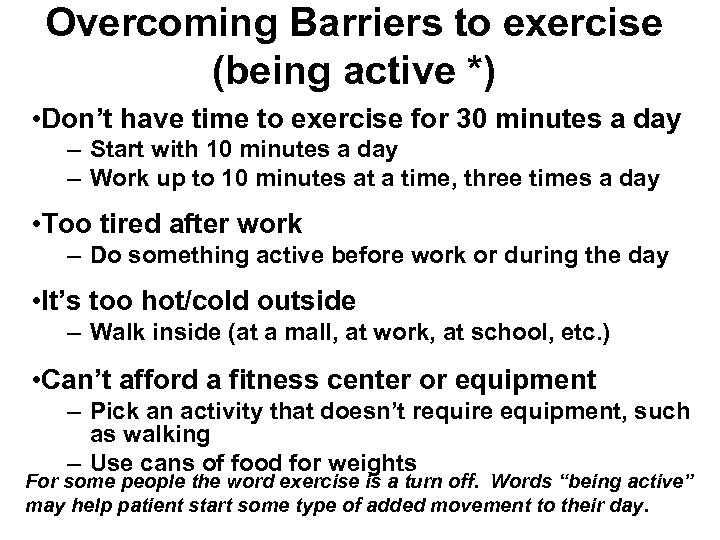 Overcoming Barriers to exercise (being active *)

•Don’t have time to exercise for 30 minutes a day
– Start with 10 minutes a day
– Work up to 10 minutes at a time, three times a day

•Too tired after work
– Do something active before work or during the day

•It’s too hot/cold outside
– Walk inside (at a mall, at work, at school, etc.)

•Can’t afford a fitness center or equipment
– Pick an activity that doesn’t require equipment, such as walking
– Use cans of food for weights

For some people the word exercise is a turn off. Words “being active” may help patient start some type of added movement to their day.